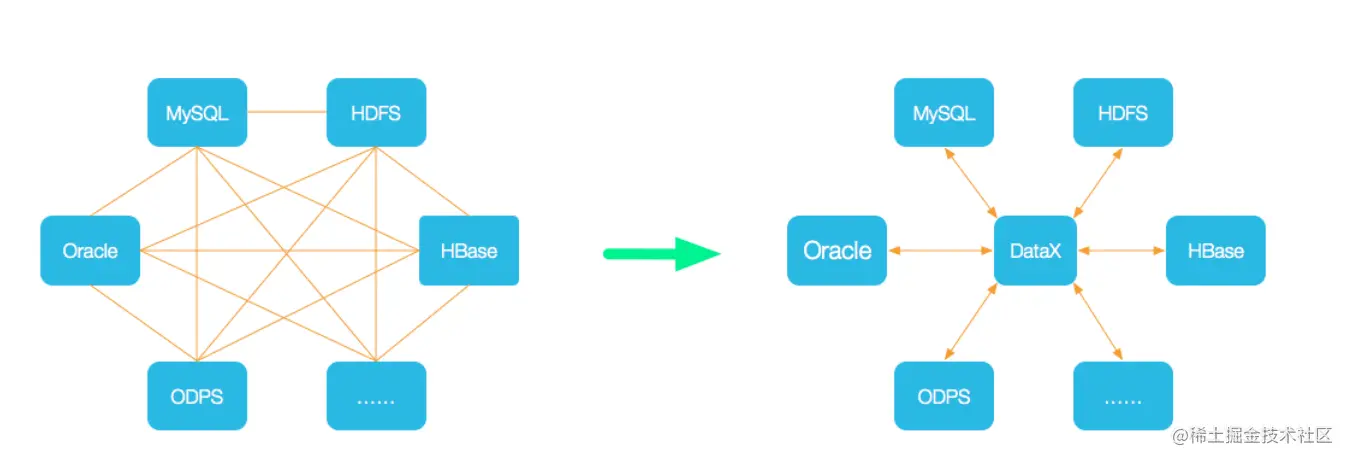 MySQL
HDFS
Oracle
HBase
ODPS
……

MySQL
HDFS
Oracle
DataX
HBase
ODPS
……

@稀土掘金技术社区